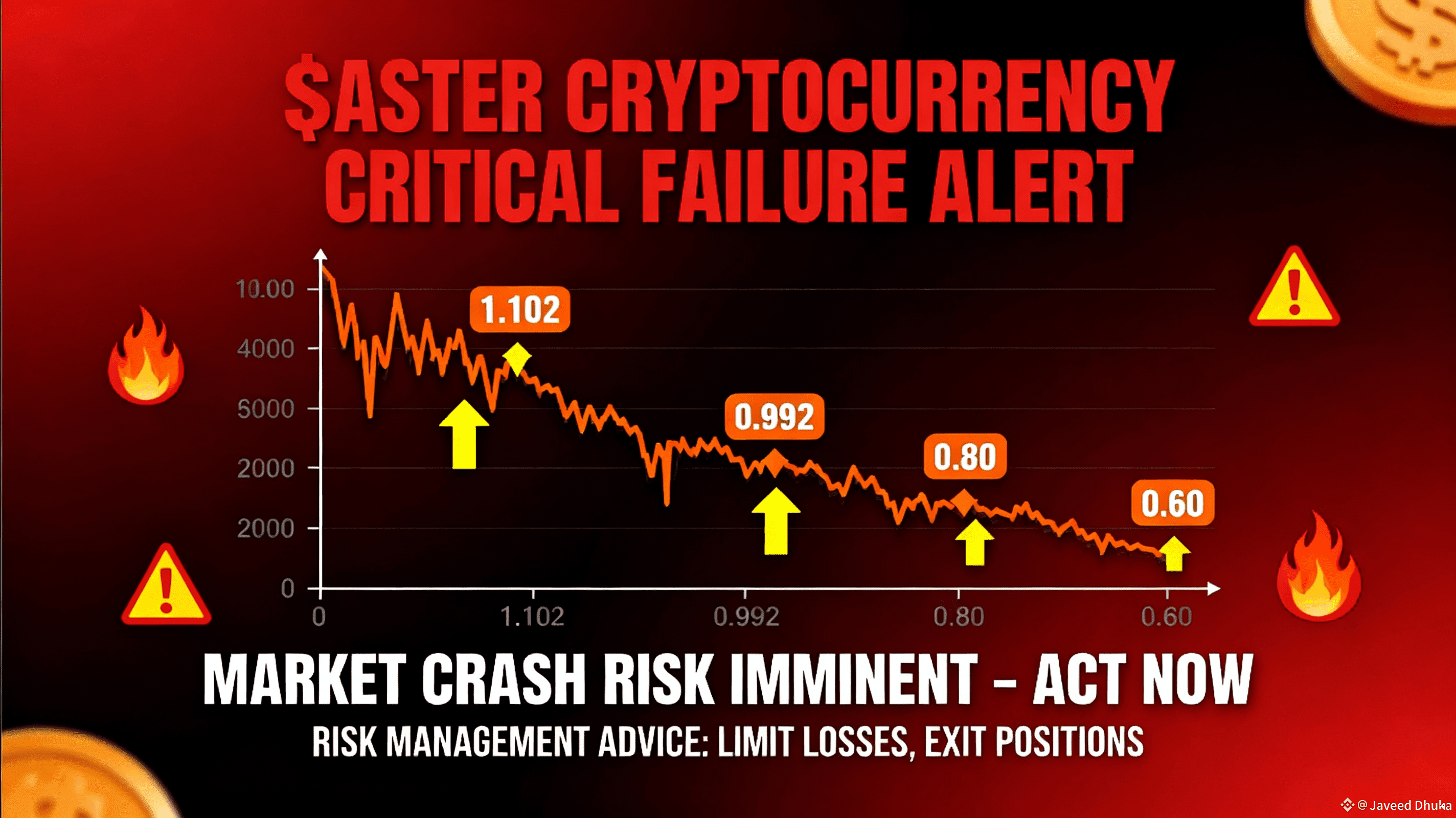 $ASTER CRYPTOCURRENCY CRITICAL FAILURE ALERT

10.00
4000
5000
2000
2000
0

1.102
0.992
0.80
0.60

0
1.102
0.992
0.80
0.60

MARKET CRASH RISK IMMINENT – ACT NOW
RISK MANAGEMENT ADVICE: LIMIT LOSSES, EXIT POSITIONS

@ Javeed Dhuka